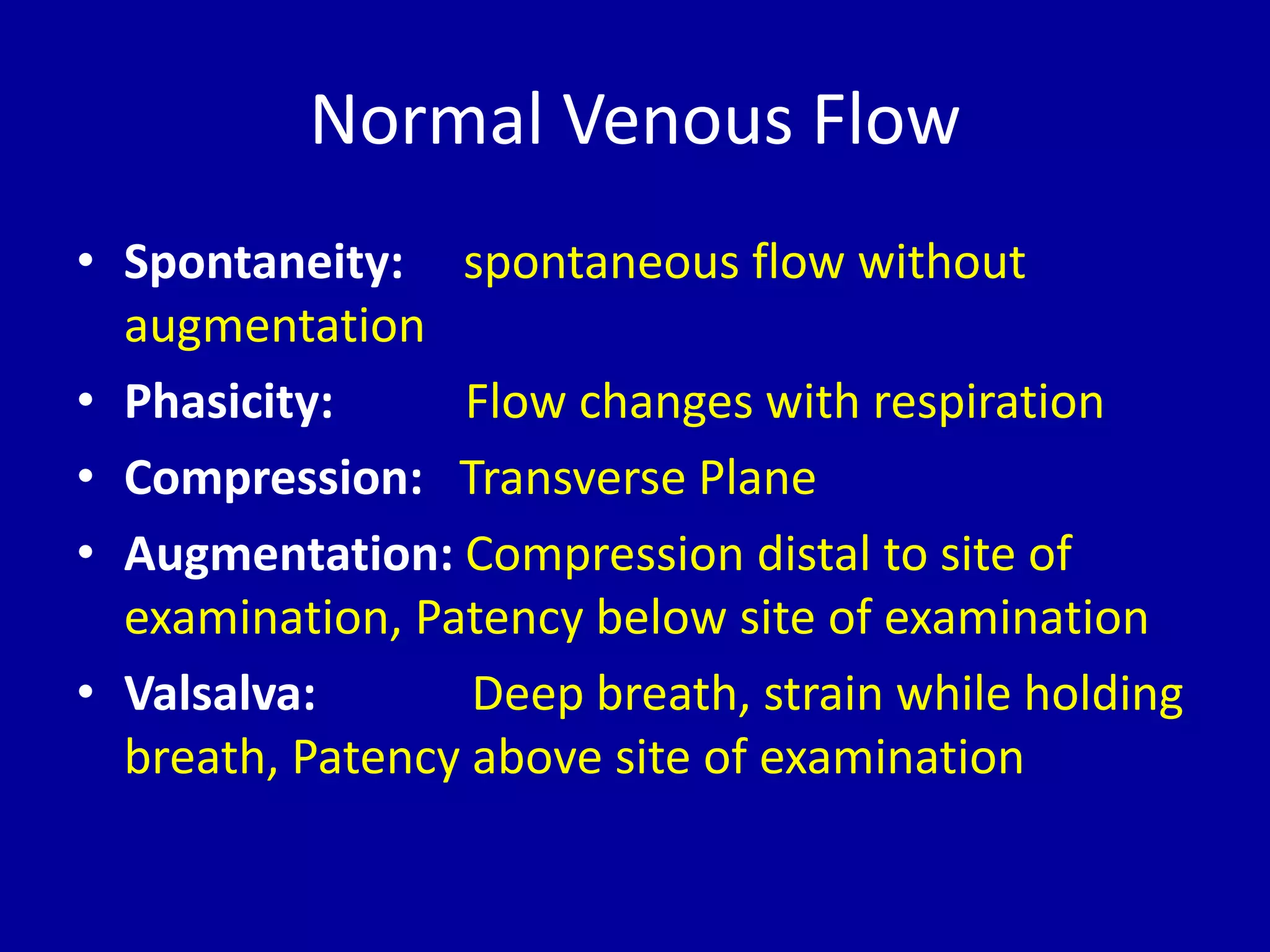 Normal Venous Flow

• Spontaneity: spontaneous flow without augmentation
• Phasicity: Flow changes with respiration
• Compression: Transverse Plane
• Augmentation: Compression distal to site of examination, Patency below site of examination
• Valsalva: Deep breath, strain while holding breath, Patency above site of examination